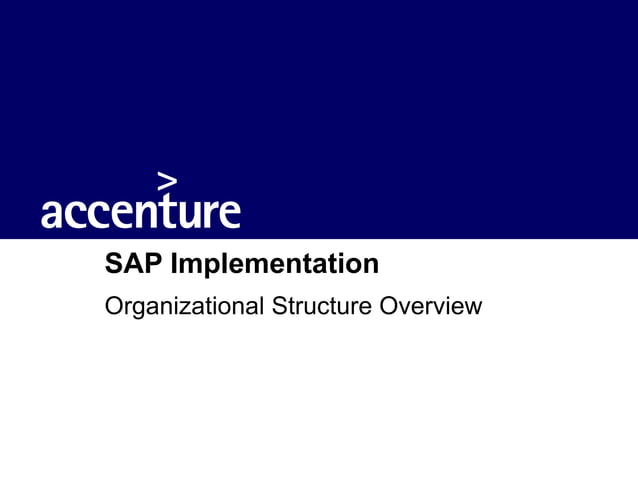 accenture

SAP Implementation

Organizational Structure Overview